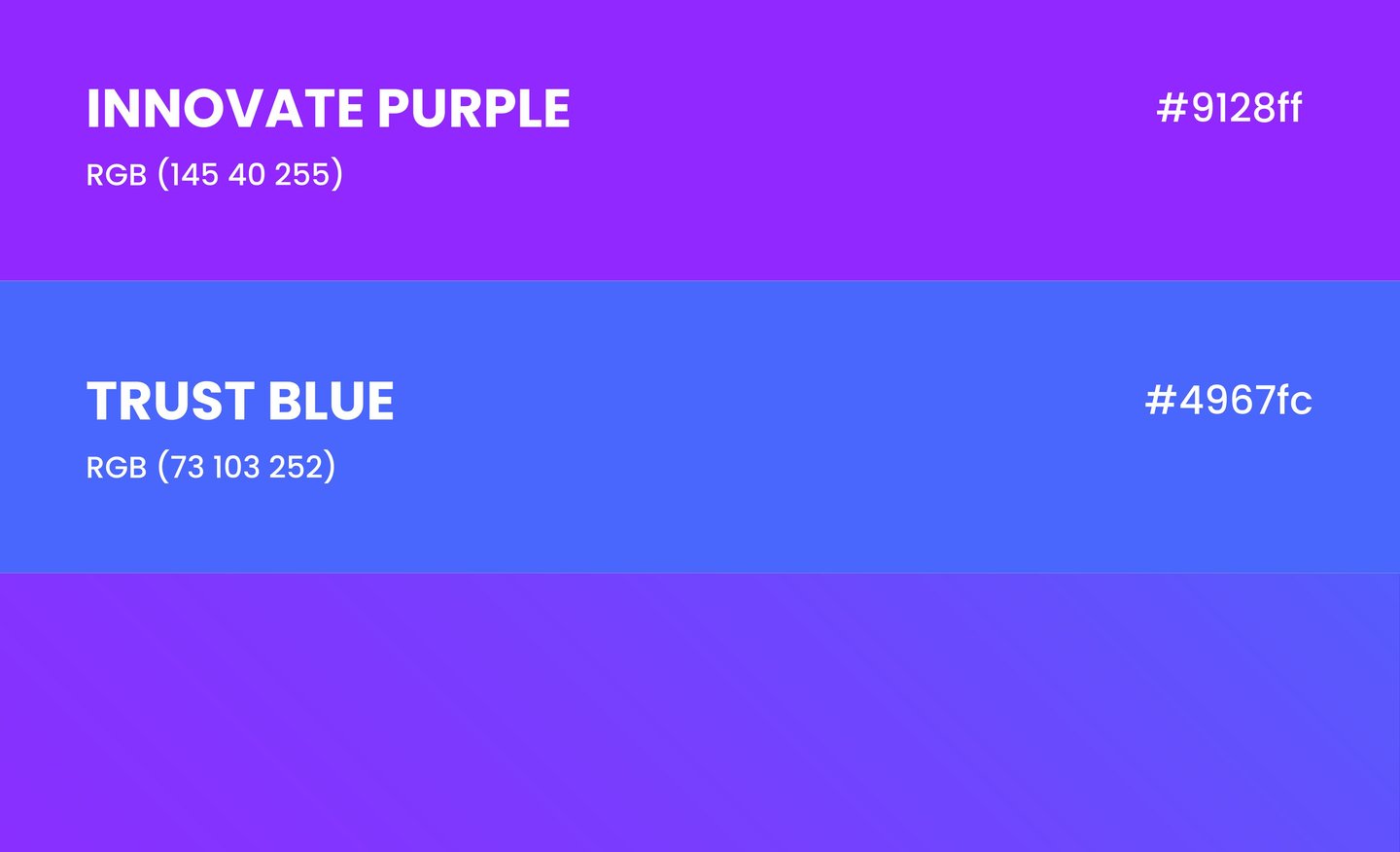 INNOVATE PURPLE

#9128ff

RGB (145 40 255)

TRUST BLUE

#4967fc

RGB (73 103 252)